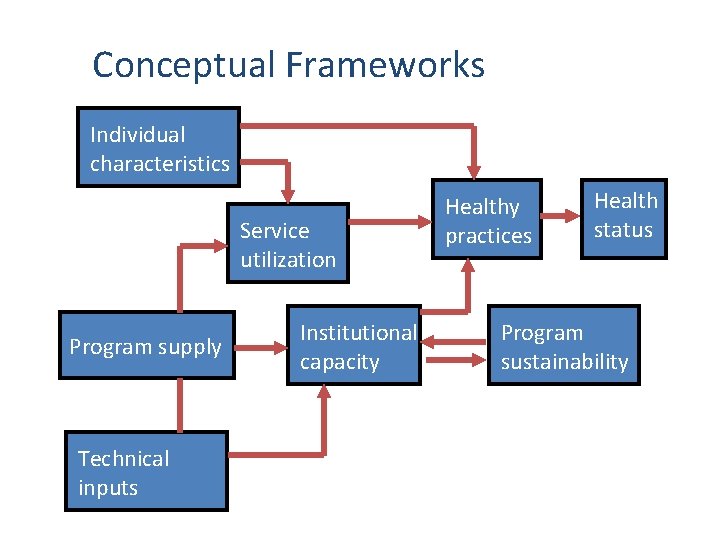 Conceptual Frameworks

Individual characteristics

Service utilization

Healthy practices

Health status

Program supply

Institutional capacity

Program sustainability

Technical inputs